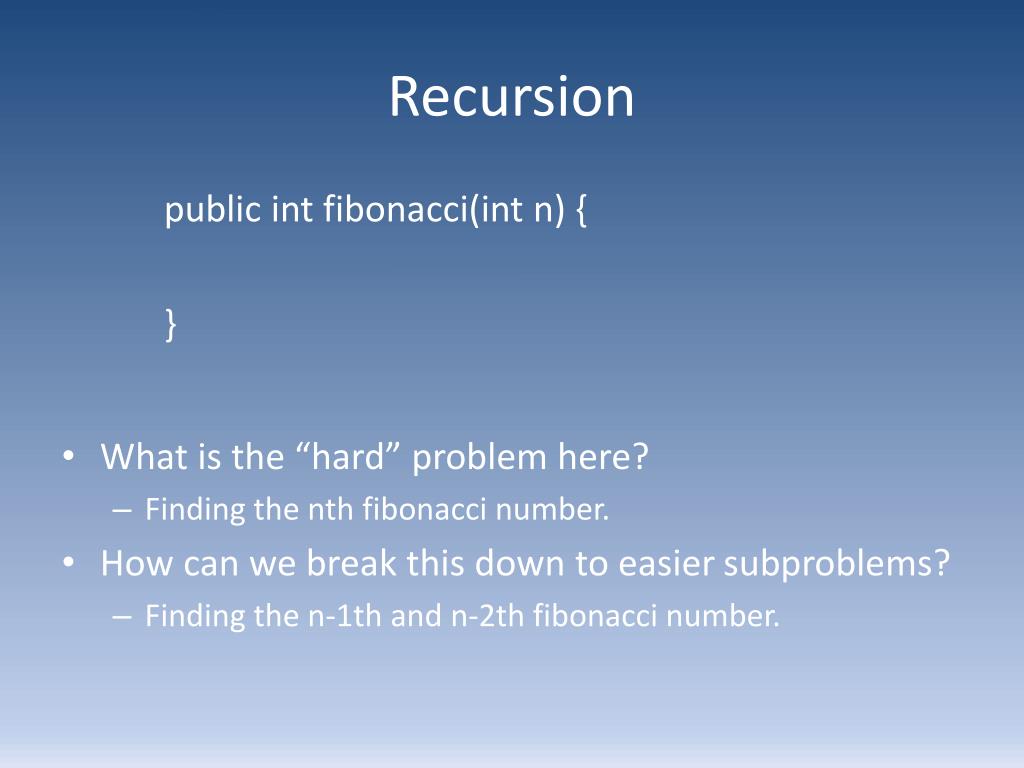 Recursion

public int fibonacci(int n) {

}

• What is the “hard” problem here?
– Finding the nth fibonacci number.
• How can we break this down to easier subproblems?
– Finding the n-1th and n-2th fibonacci number.